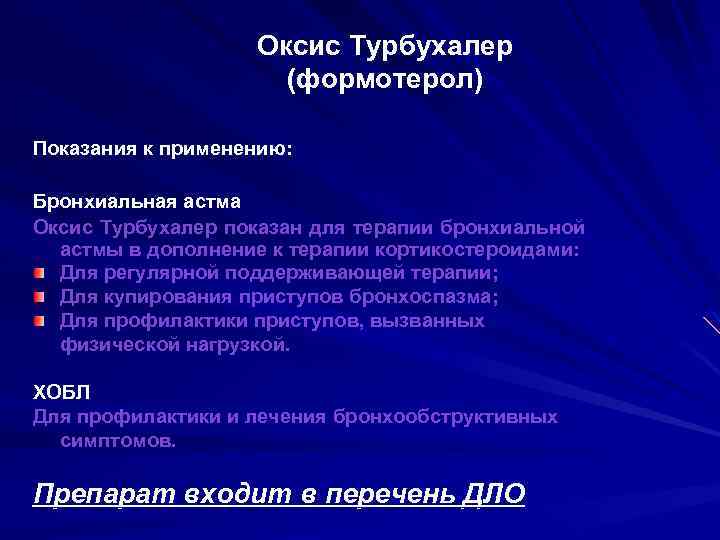 Оксис Турбухалер
(формотерол)

Показания к применению:

Бронхиальная астма
Оксис Турбухалер показан для терапии бронхиальной астмы в дополнение к терапии кортикостероидами:
Для регулярной поддерживающей терапии;
Для купирования приступов бронхоспазма;
Для профилактики приступов, вызванных физической нагрузкой.

ХОБЛ
Для профилактики и лечения бронхообструктивных симптомов.

Препарат входит в перечень ДЛО